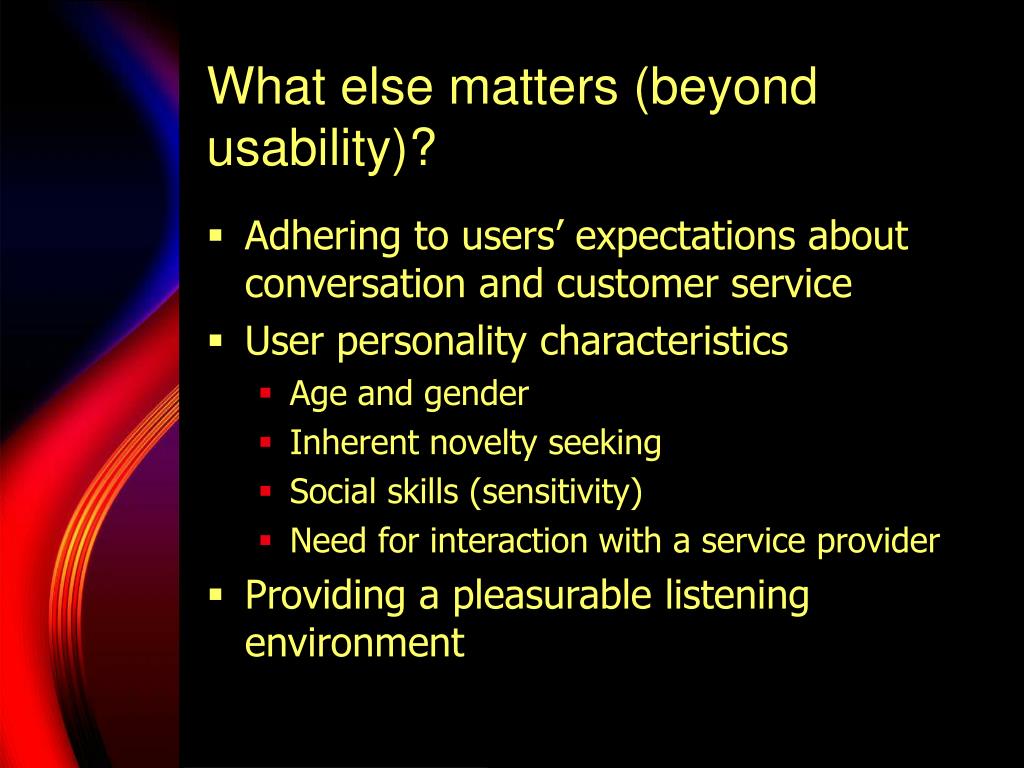 What else matters (beyond usability)?

▪ Adhering to users’ expectations about conversation and customer service
▪ User personality characteristics
  ▪ Age and gender
  ▪ Inherent novelty seeking
  ▪ Social skills (sensitivity)
  ▪ Need for interaction with a service provider
▪ Providing a pleasurable listening environment